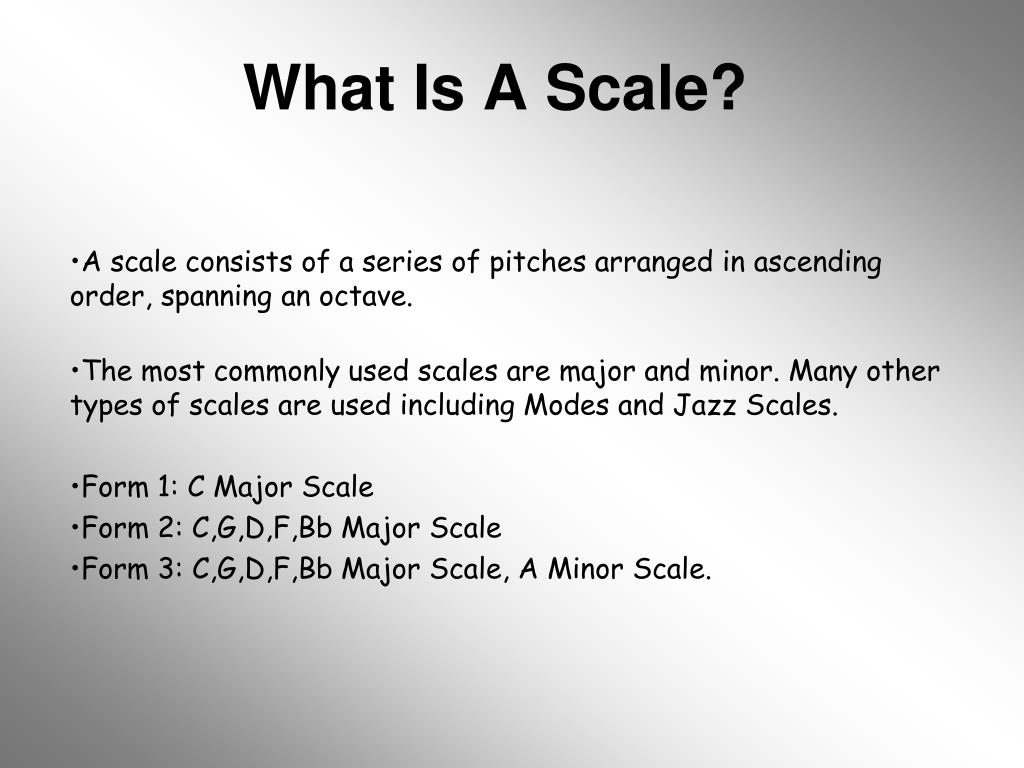 What Is A Scale?

•A scale consists of a series of pitches arranged in ascending order, spanning an octave.

•The most commonly used scales are major and minor. Many other types of scales are used including Modes and Jazz Scales.

•Form 1: C Major Scale
•Form 2: C,G,D,F,Bb Major Scale
•Form 3: C,G,D,F,Bb Major Scale, A Minor Scale.